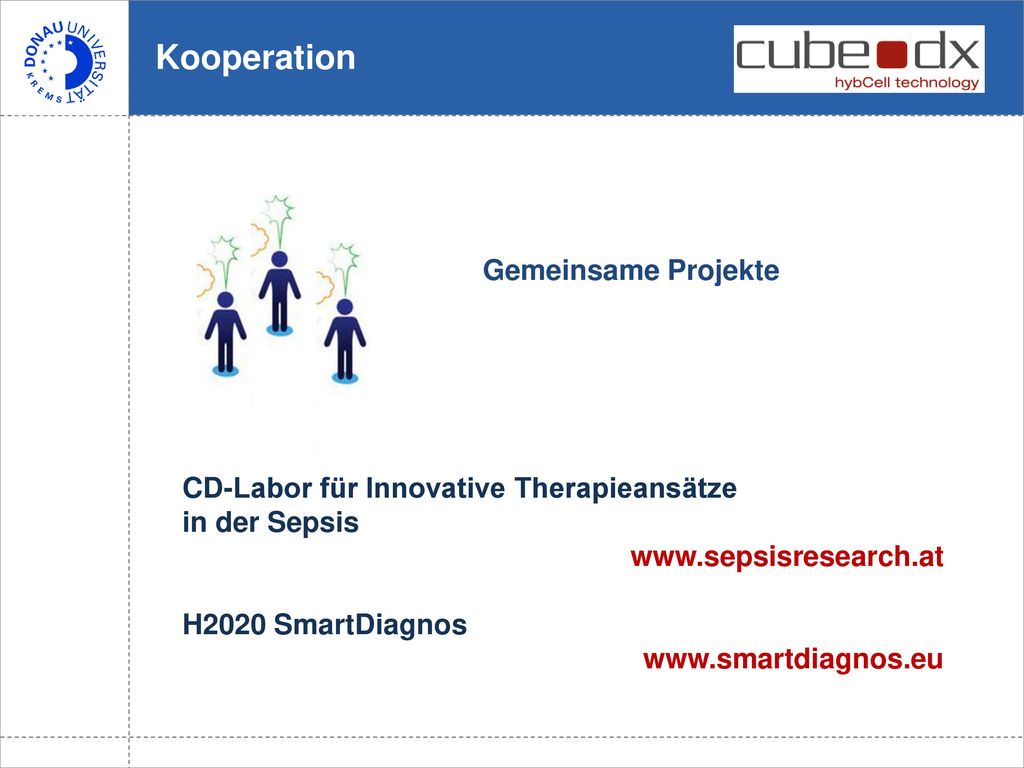 DONAU UNIVERSITÄT KREMS

Kooperation

cube dx
hybCell technology

Gemeinsame Projekte

CD-Labor für Innovative Therapieansätze in der Sepsis

www.sepsisresearch.at

H2020 SmartDiagnos

www.smartdiagnos.eu